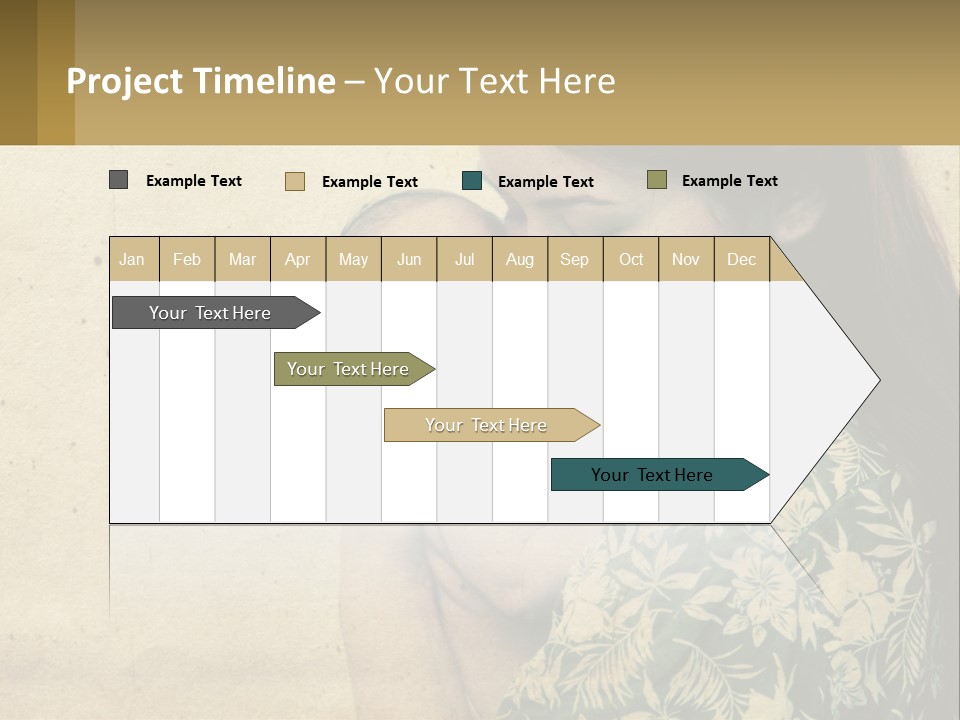 Project Timeline – Your Text Here

Example Text Example Text Example Text Example Text

| Jan | Feb | Mar | Apr | May | Jun | Jul | Aug | Sep | Oct | Nov | Dec |
|---|---|---|---|---|---|---|---|---|---|---|---|

Your Text Here

Your Text Here

Your Text Here

Your Text Here